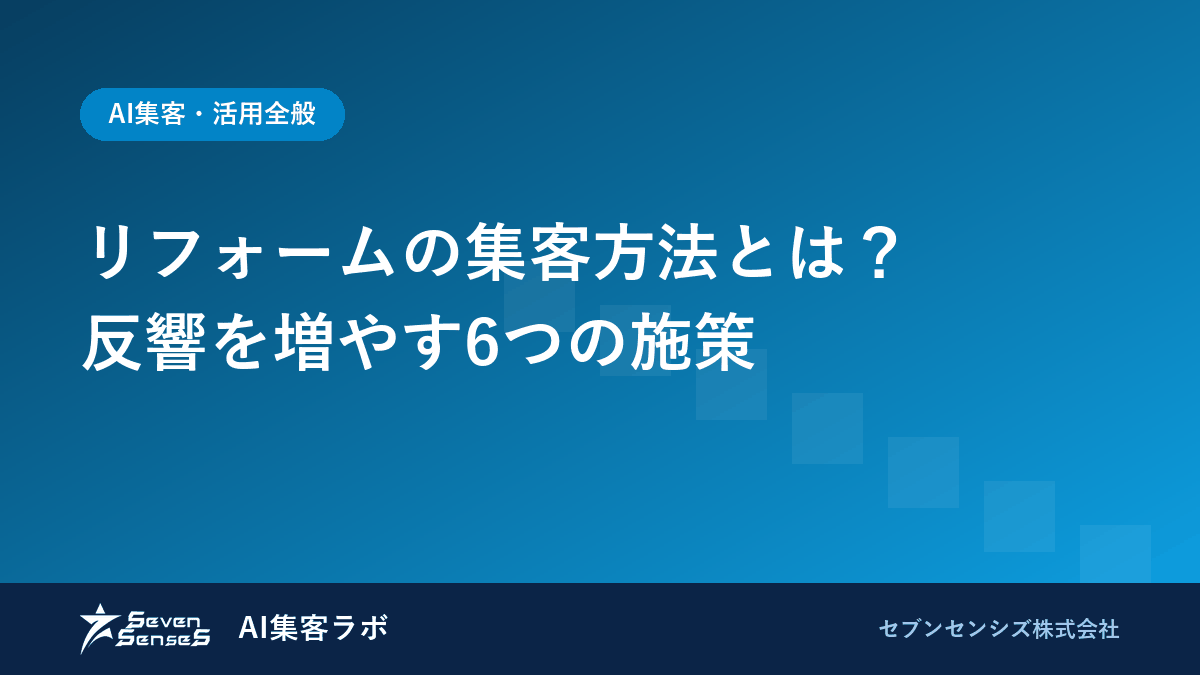 AI集客・活用全般

リフォームの集客方法とは？
反響を増やす6つの施策

Seven SenseS

AI集客ラボ

セブンセンシズ株式会社